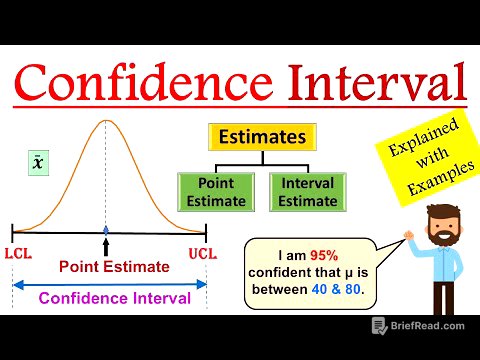 Confidence Interval

$\bar{x}$

Estimates

Point Estimate

Interval Estimate

Explained with Examples

LCL

UCL

Point Estimate

Confidence Interval

I am 95% confident that μ is between 40 & 80.

BriefRead.com